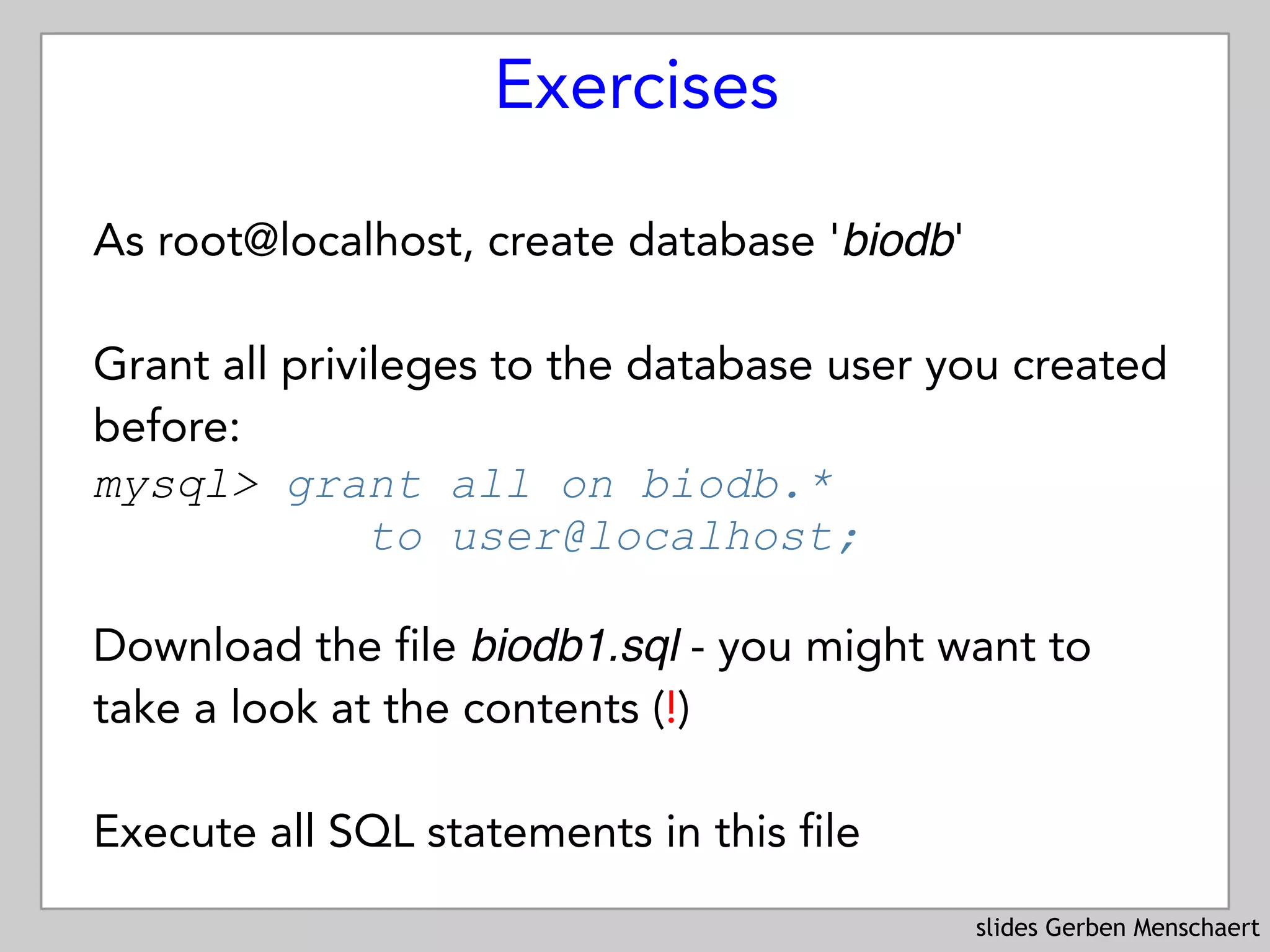 Exercises

As root@localhost, create database 'biodb'

Grant all privileges to the database user you created before:
mysql> grant all on biodb.*
to user@localhost;

Download the file biodb1.sql - you might want to take a look at the contents (!)

Execute all SQL statements in this file

slides Gerben Menschaert